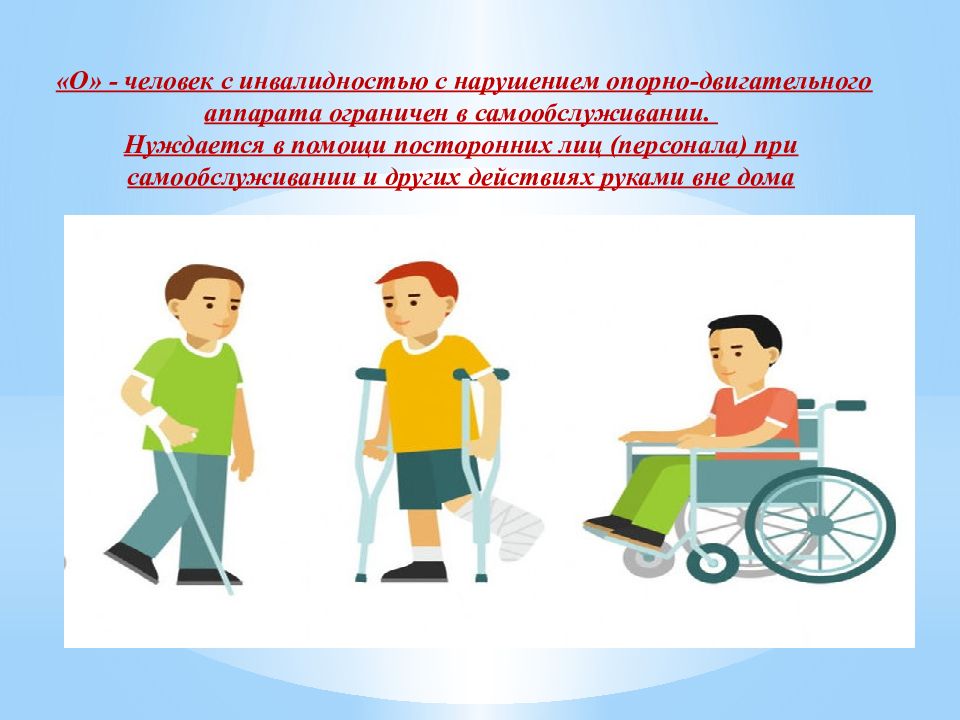 «О» - человек с инвалидностью с нарушением опорно-двигательного аппарата ограничен в самообслуживании.
Нуждается в помощи посторонних лиц (персонала) при самообслуживании и других действиях руками вне дома